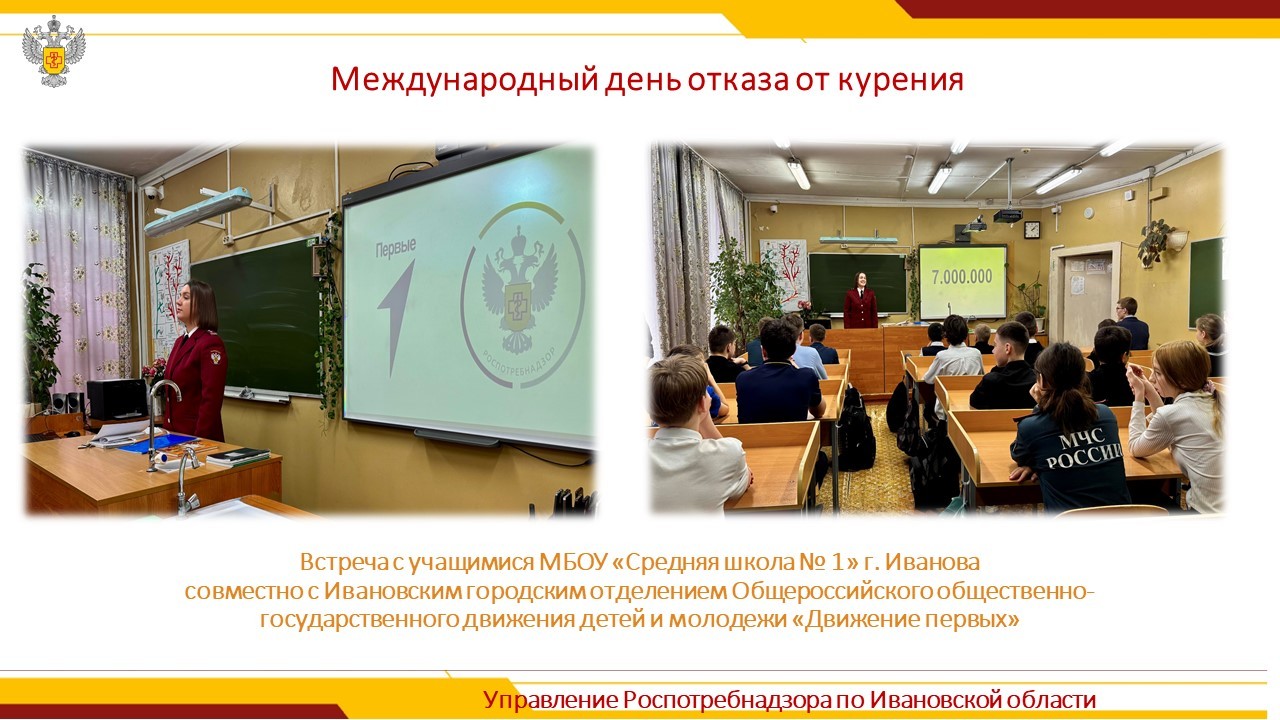 Международный день отказа от курения

Первые

РОСПОТРЕБНАДЗОР

7.000.000

МЧС РОССИИ

Встреча с учащимися МБОУ «Средняя школа № 1» г. Иванова совместно с Ивановским городским отделением Общероссийского общественно-государственного движения детей и молодежи «Движение первых»

Управление Роспотребнадзора по Ивановской области